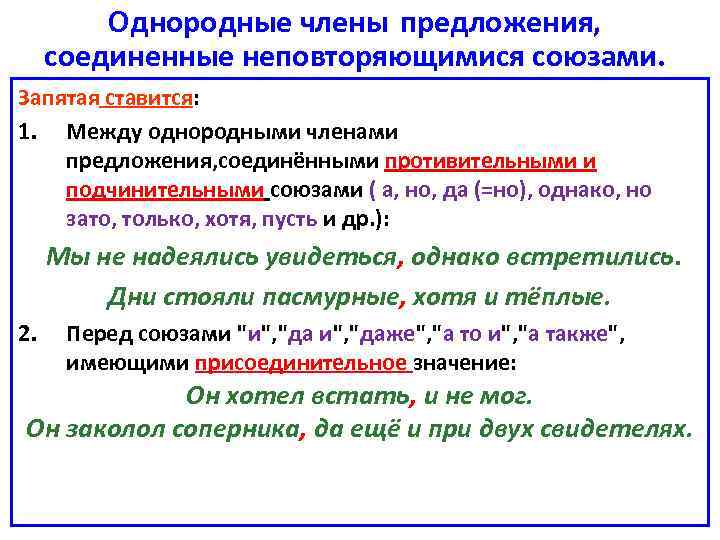 Однородные члены предложения, соединенные неповторяющимися союзами.

Запятая ставится:

1. Между однородными членами предложения,соединёнными противительными и подчинительными союзами ( а, но, да (=но), однако, но зато, только, хотя, пусть и др.):

Мы не надеялись увидеться, однако встретились.

Дни стояли пасмурные, хотя и тёплые.

2. Перед союзами "и","да и","даже","а то и","а также", имеющими присоединительное значение:

Он хотел встать, и не мог.

Он заколол соперника, да ещё и при двух свидетелях.